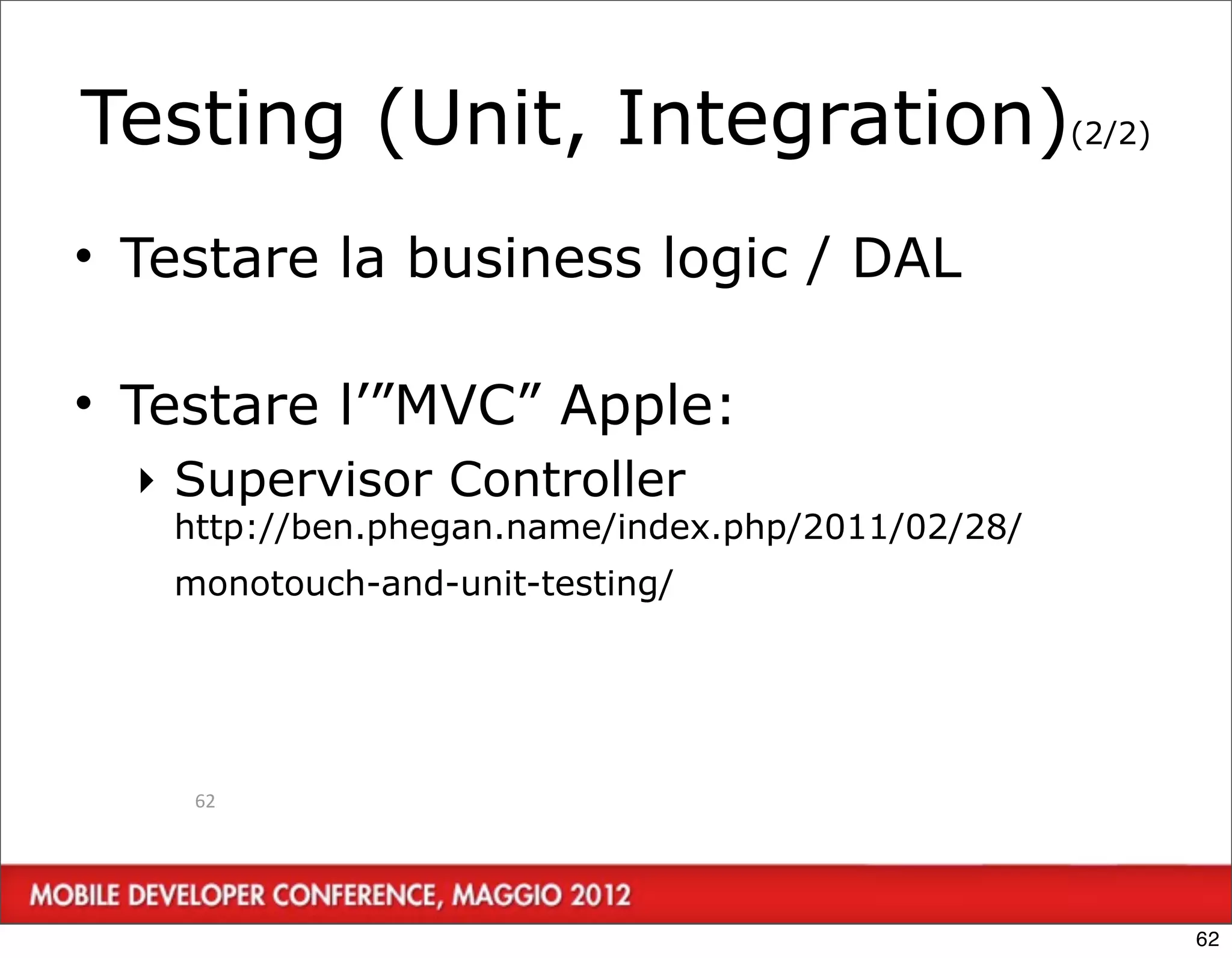 Testing (Unit, Integration)(2/2)

• Testare la business logic / DAL

• Testare l'"MVC" Apple:

‣ Supervisor Controller
http://ben.phegan.name/index.php/2011/02/28/monotouch-and-unit-testing/

62

MOBILE DEVELOPER CONFERENCE, MAGGIO 2012

62